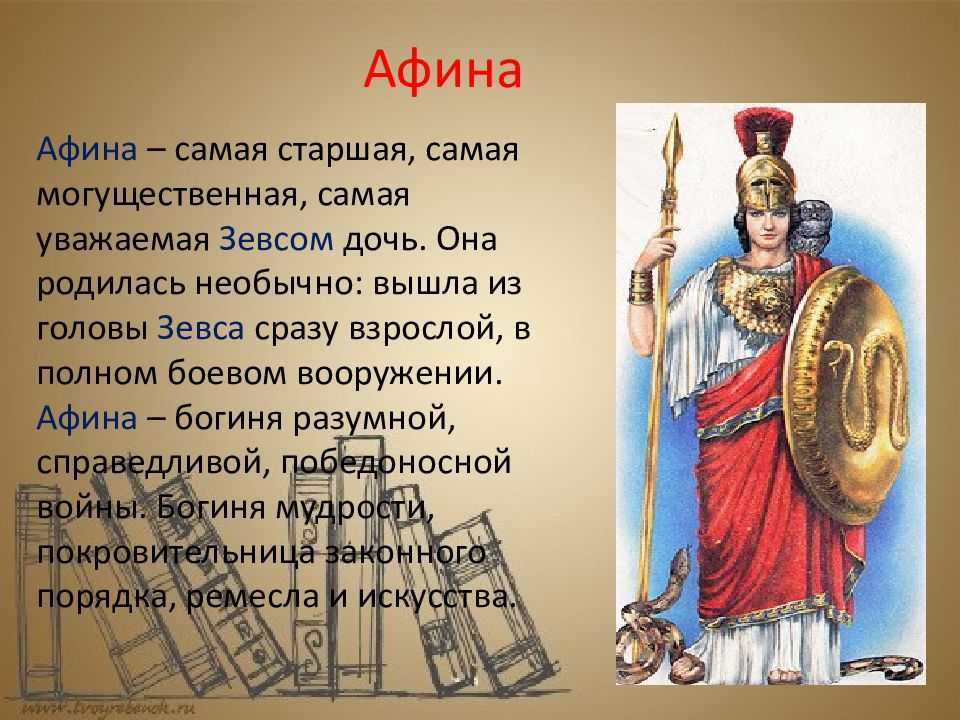 Афина

Афина – самая старшая, самая могущественная, самая уважаемая Зевсом дочь. Она родилась необычно: вышла из головы Зевса сразу взрослой, в полном боевом вооружении. Афина – богиня разумной, справедливой, победоносной войны. Богиня мудрости, покровительница законного порядка, ремесла и искусства.

www.tvoyrebenok.ru